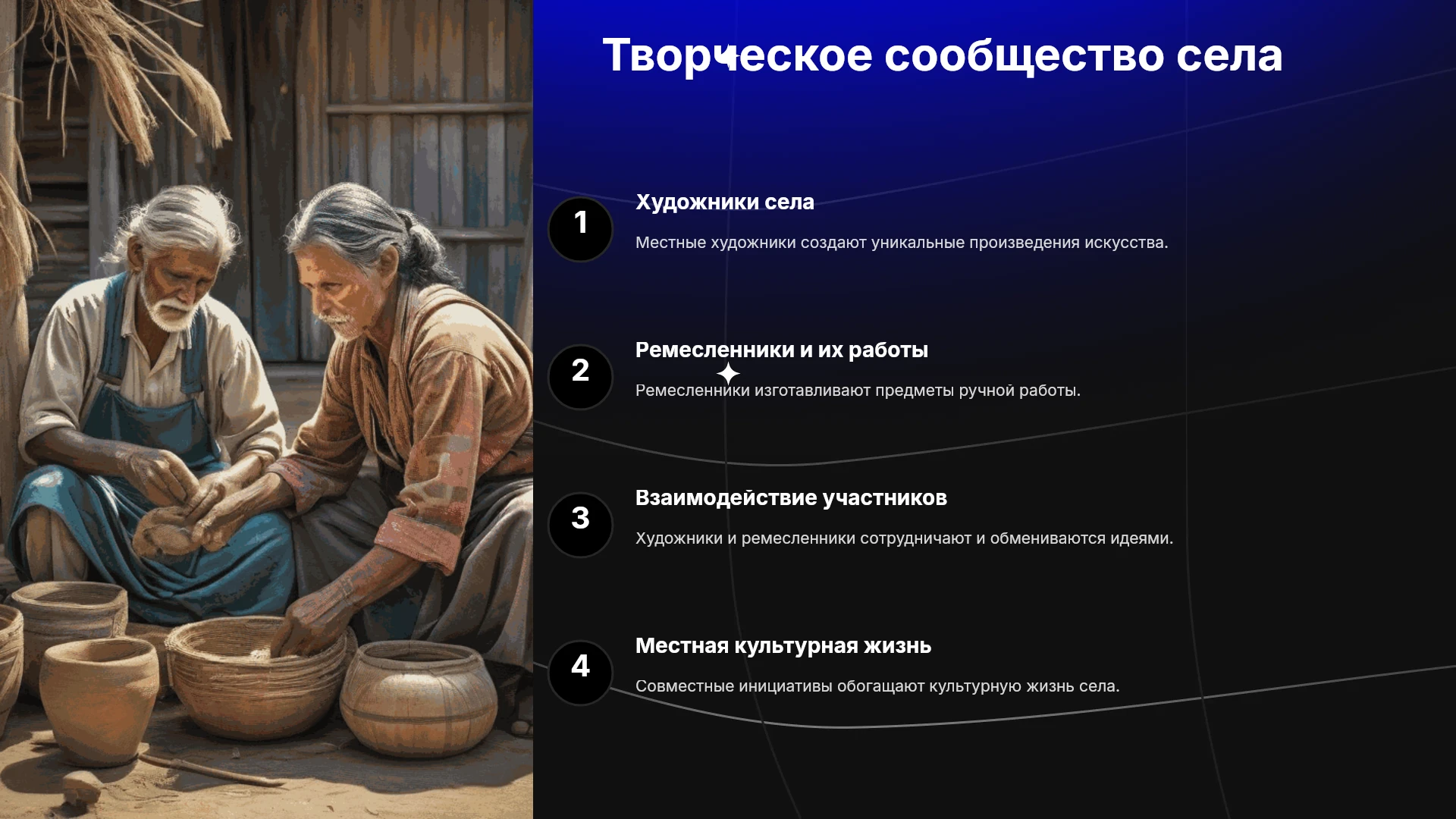 Творческое сообщество села

1

Художники села

Местные художники создают уникальные произведения искусства.

2

Ремесленники и их работы

Ремесленники изготавливают предметы ручной работы.

3

Взаимодействие участников

Художники и ремесленники сотрудничают и обмениваются идеями.

4

Местная культурная жизнь

Совместные инициативы обогащают культурную жизнь села.